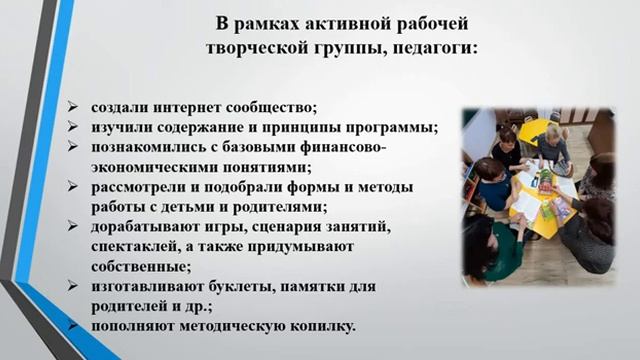 В рамках активной рабочей творческой группы, педагоги:

➢ создали интернет сообщество;
➢ изучили содержание и принципы программы;
➢ познакомились с базовыми финансово-экономическими понятиями;
➢ рассмотрели и подобрали формы и методы работы с детьми и родителями;
➢ дорабатывают игры, сценария занятий, спектаклей, а также придумывают собственные;
➢ изготавливают буклеты, памятки для родителей и др.;
➢ пополняют методическую копилку.